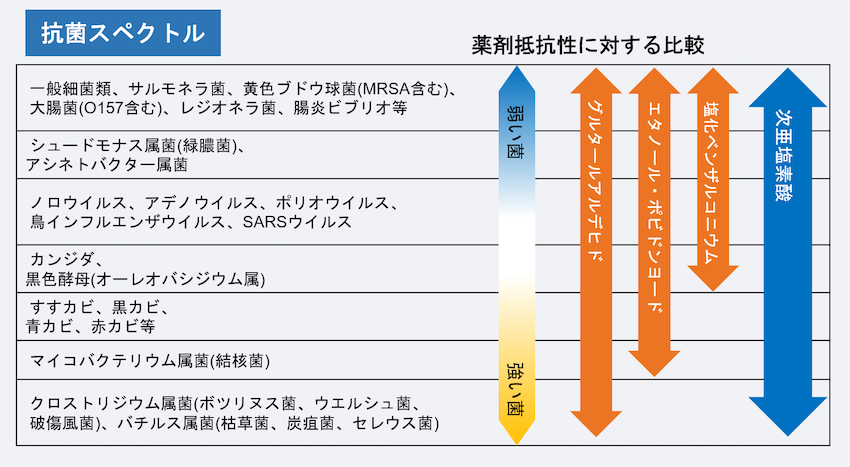 抗菌スペクトル

薬剤抵抗性に対する比較

一般細菌類、サルモネラ菌、黄色ブドウ球菌(MRSA含む)、大腸菌(O157含む)、レジオネラ菌、腸炎ビブリオ等

シュードモナス属菌(緑膿菌)、アシネトバクター属菌

ノロウイルス、アデノウイルス、ポリオウイルス、鳥インフルエンザウイルス、SARSウイルス

カンジダ、黒色酵母(オーレオバシジウム属)

すすカビ、黒カビ、青カビ、赤カビ等

マイコバクテリウム属菌(結核菌)

クロストリジウム属菌(ボツリヌス菌、ウエルシュ菌、破傷風菌)、バチルス属菌(枯草菌、炭疽菌、セレウス菌)

弱い菌

強い菌

グルタールアルデヒド

エタノール・ポビドンヨード

塩化ベンザルコニウム

次亜塩素酸